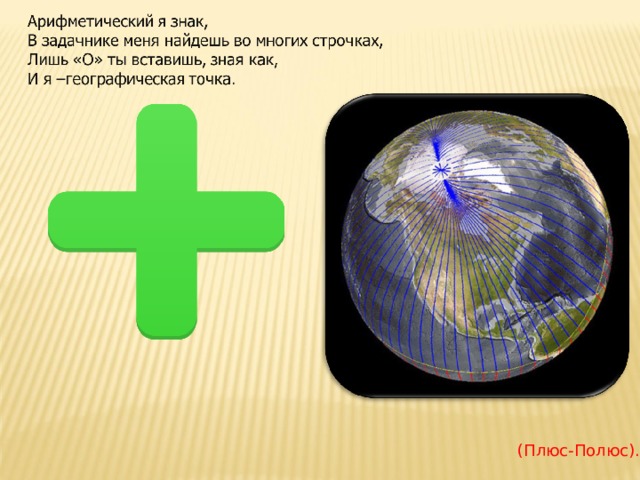 Арифметический я знак,
В задачнике меня найдешь во многих строчках,
Лишь «О» ты вставишь, зная как,
И я –географическая точка.

(Плюс-Полюс).